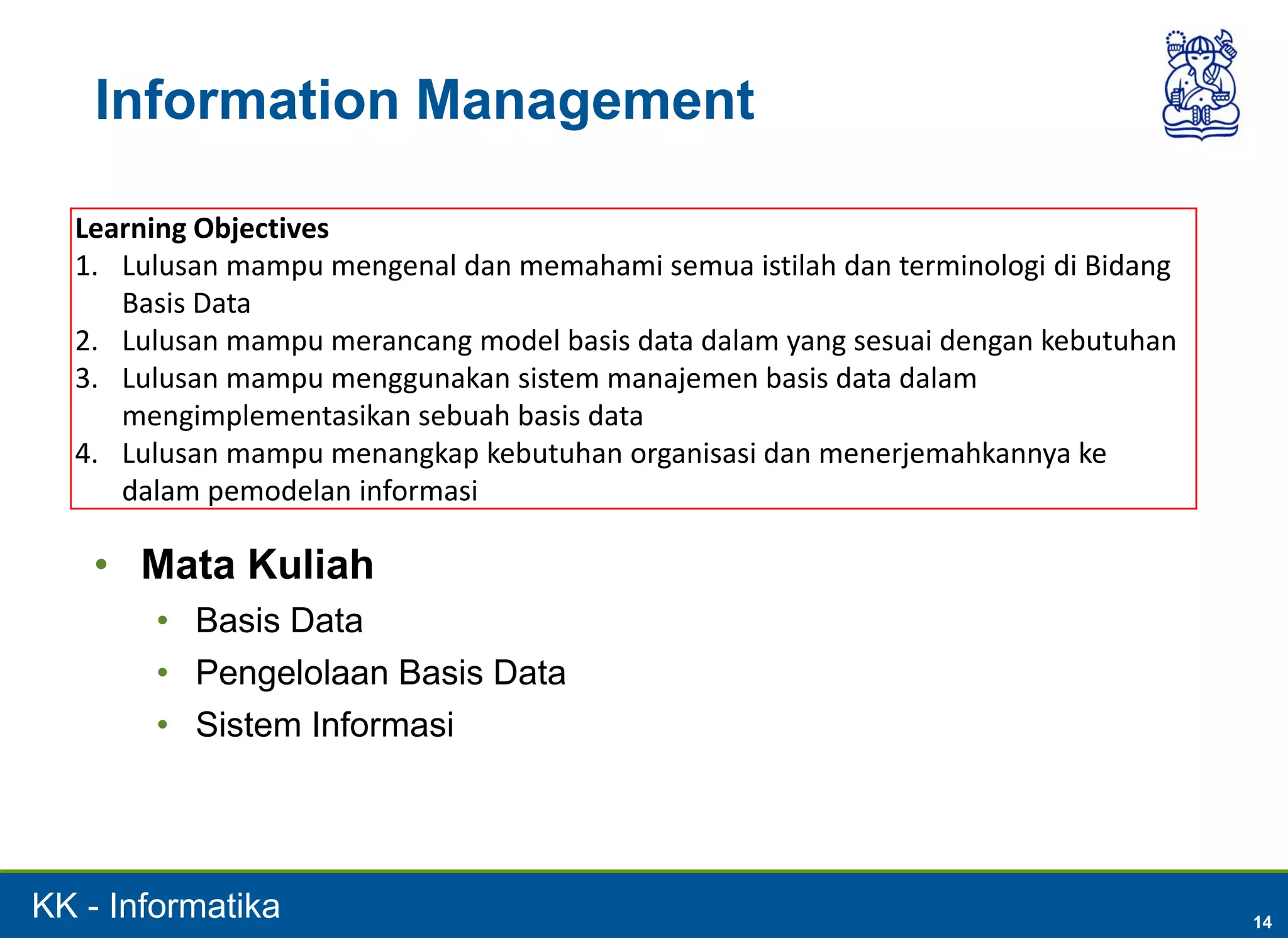 Information Management

Learning Objectives
1. Lulusan mampu mengenal dan memahami semua istilah dan terminologi di Bidang Basis Data
2. Lulusan mampu merancang model basis data dalam yang sesuai dengan kebutuhan
3. Lulusan mampu menggunakan sistem manajemen basis data dalam mengimplementasikan sebuah basis data
4. Lulusan mampu menangkap kebutuhan organisasi dan menerjemahkannya ke dalam pemodelan informasi

• Mata Kuliah
  • Basis Data
  • Pengelolaan Basis Data
  • Sistem Informasi

KK - Informatika

14